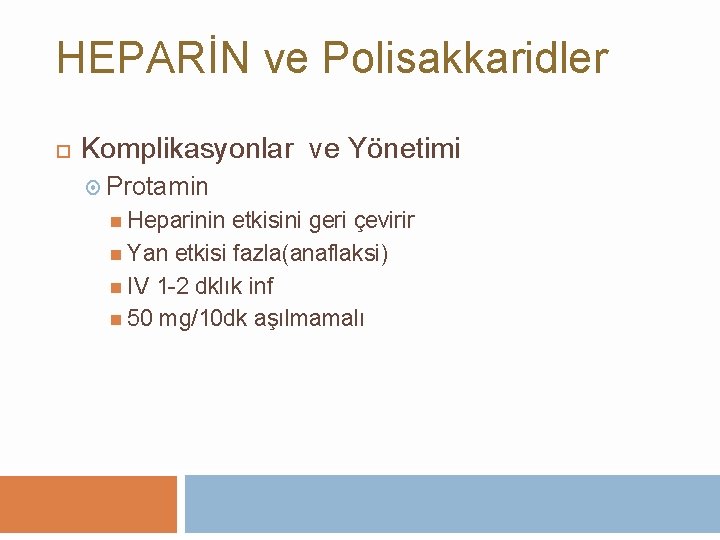 HEPARİN ve Polisakkaridler

Komplikasyonlar ve Yönetimi

Protamin

Heparinin etkisini geri çevirir

Yan etkisi fazla(anaflaksi)

IV 1-2 dklık inf

50 mg/10dk aşılmamalı